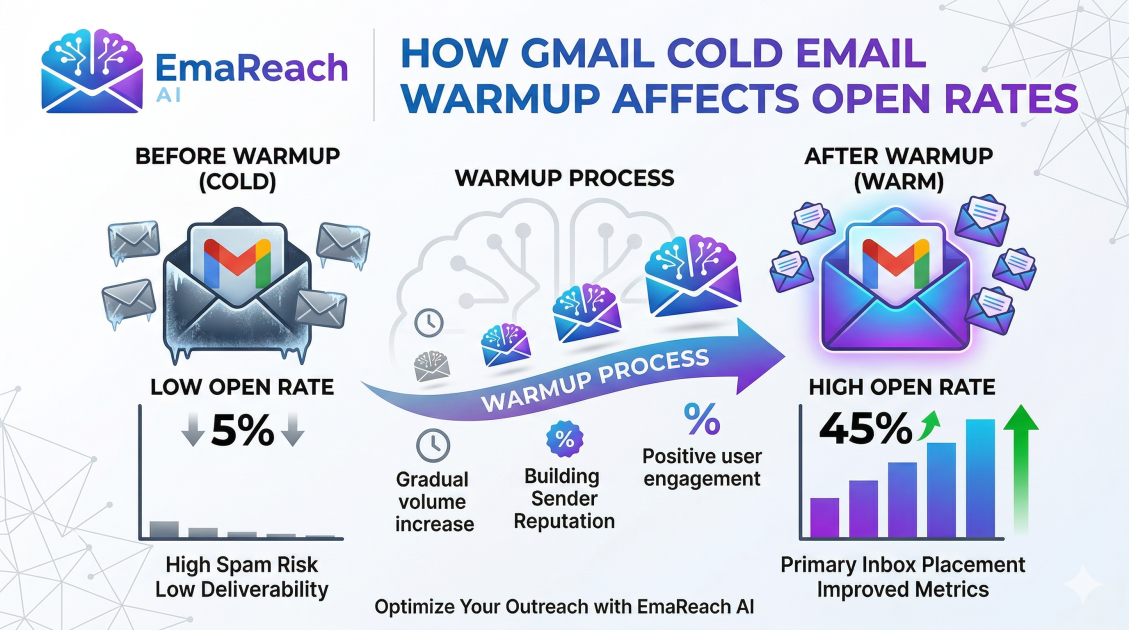 EmaReach AI

HOW GMAIL COLD EMAIL WARMUP AFFECTS OPEN RATES

BEFORE WARMUP (COLD)

LOW OPEN RATE

5%

High Spam Risk
Low Deliverability

WARMUP PROCESS

WARMUP PROCESS

Gradual volume increase

%

Building Sender Reputation

%

Positive user engagement

AFTER WARMUP (WARM)

HIGH OPEN RATE

45%

Primary Inbox Placement
Improved Metrics

Optimize Your Outreach with EmaReach AI